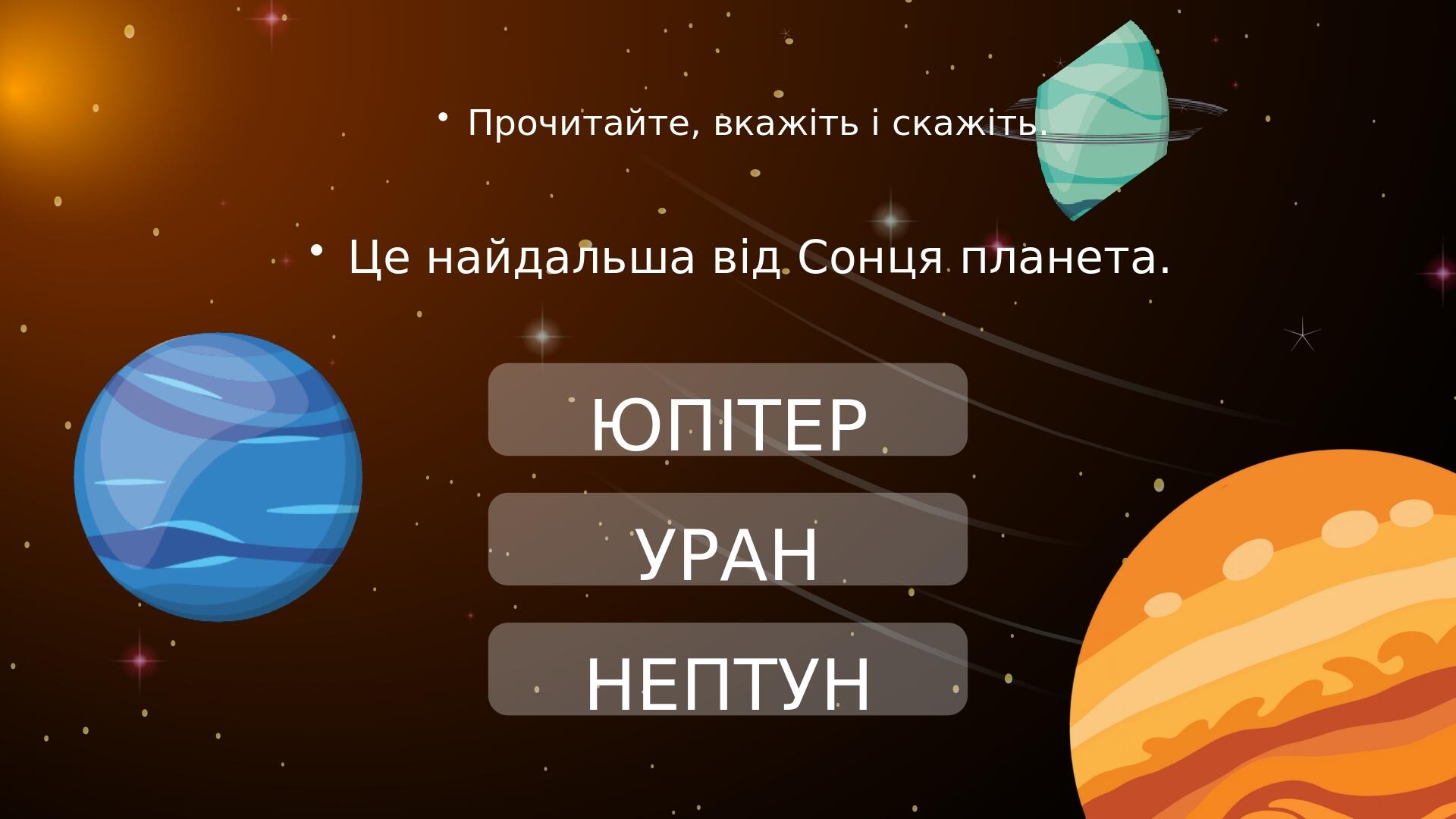 • Прочитайте, вкажіть і скажіть.

• Це найдальша від Сонця планета.

ЮПІТЕР

УРАН

НЕПТУН